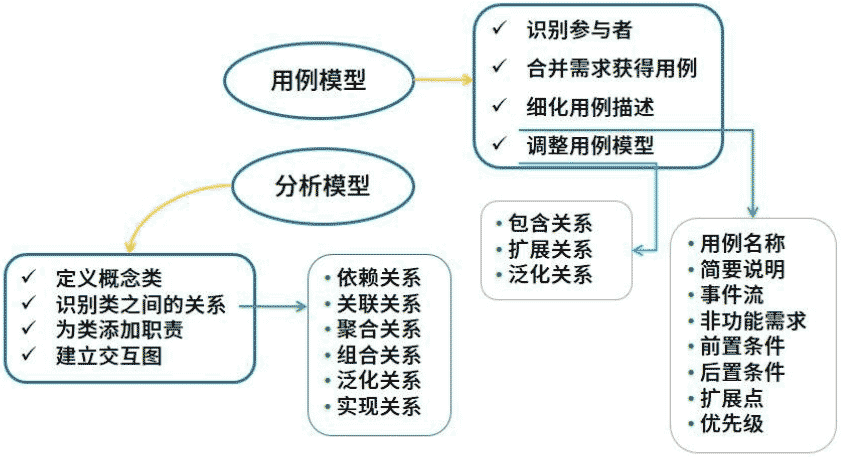 用例模型

✓ 识别参与者
✓ 合并需求获得用例
✓ 细化用例描述
✓ 调整用例模型

分析模型

• 包含关系
• 扩展关系
• 泛化关系

• 用例名称
• 简要说明
• 事件流
• 非功能需求
• 前置条件
• 后置条件
• 扩展点
• 优先级

✓ 定义概念类
✓ 识别类之间的关系
✓ 为类添加职责
✓ 建立交互图

• 依赖关系
• 关联关系
• 聚合关系
• 组合关系
• 泛化关系
• 实现关系